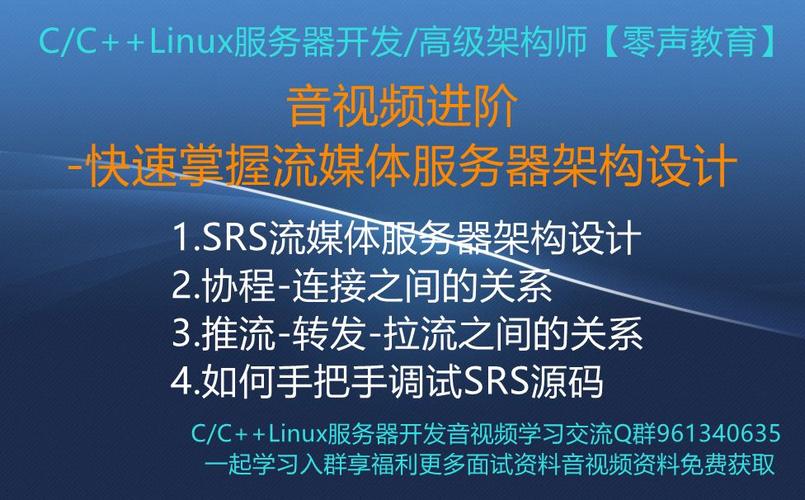 C/C++Linux服务器开发/高级架构师【零声教育】

音视频进阶
-快速掌握流媒体服务器架构设计

1.SRS流媒体服务器架构设计
2.协程-连接之间的关系
3.推流-转发-拉流之间的关系
4.如何手把手调试SRS源码

C/C++Linux服务器开发音视频学习交流Q群961340635
一起学习入群享福利更多面试资料音视频资料免费获取